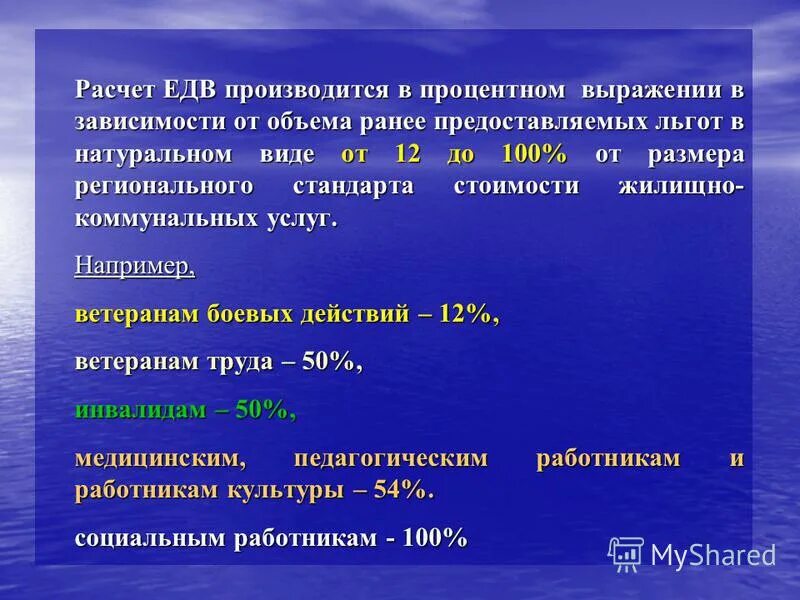 Расчет ЕДВ производится в процентном выражении в зависимости от объема ранее предоставляемых льгот в натуральном виде от 12 до 100% от размера регионального стандарта стоимости жилищно-коммунальных услуг.

Например,

ветеранам боевых действий – 12%,

ветеранам труда – 50%,

инвалидам – 50%,

медицинским, педагогическим работникам и работникам культуры – 54%.

социальным работникам - 100%

MyShared